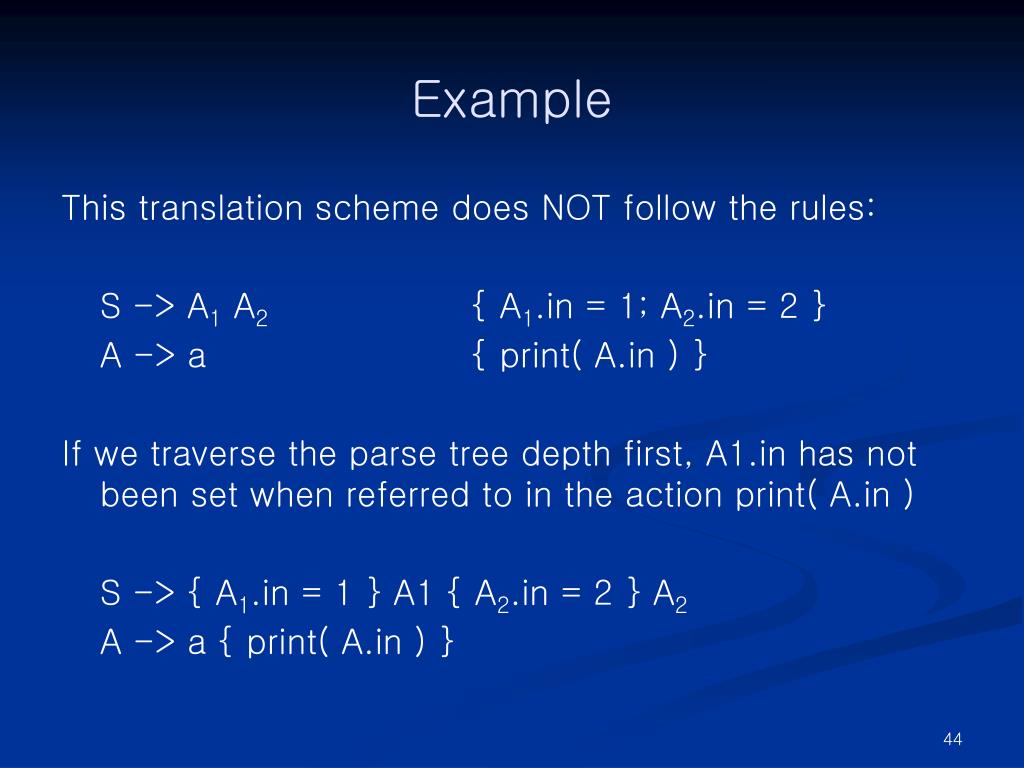 Example

This translation scheme does NOT follow the rules:

S -> $A_1$ $A_2$ { $A_1$.in = 1; $A_2$.in = 2 }
A -> a { print( A.in ) }

If we traverse the parse tree depth first, A1.in has not been set when referred to in the action print( A.in )

S -> { $A_1$.in = 1 } A1 { $A_2$.in = 2 } $A_2$
A -> a { print( A.in ) }

44